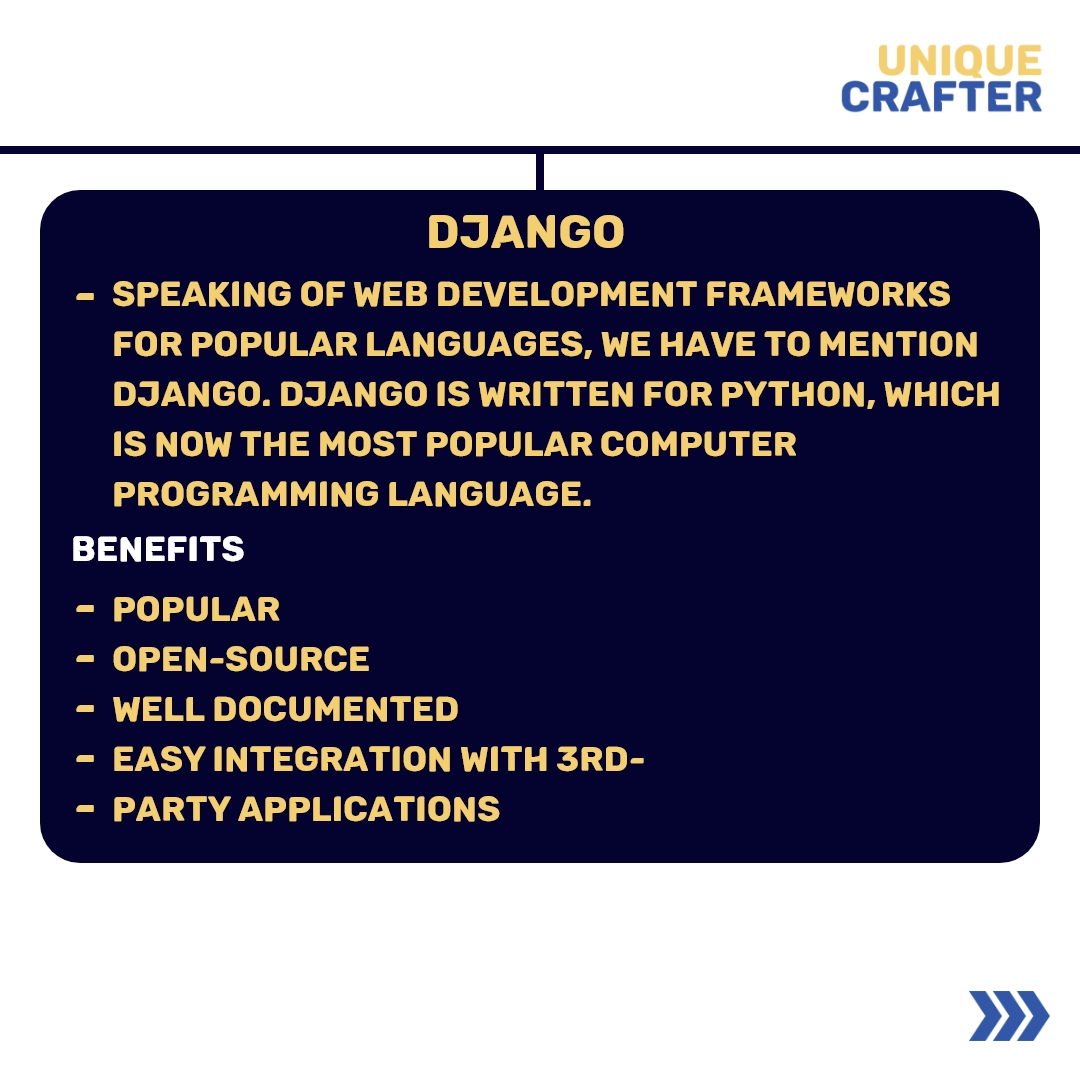 UNIQUE
CRAFTER

DJANGO

- SPEAKING OF WEB DEVELOPMENT FRAMEWORKS FOR POPULAR LANGUAGES, WE HAVE TO MENTION DJANGO. DJANGO IS WRITTEN FOR PYTHON, WHICH IS NOW THE MOST POPULAR COMPUTER PROGRAMMING LANGUAGE.

BENEFITS

- POPULAR
- OPEN-SOURCE
- WELL DOCUMENTED
- EASY INTEGRATION WITH 3RD-
- PARTY APPLICATIONS